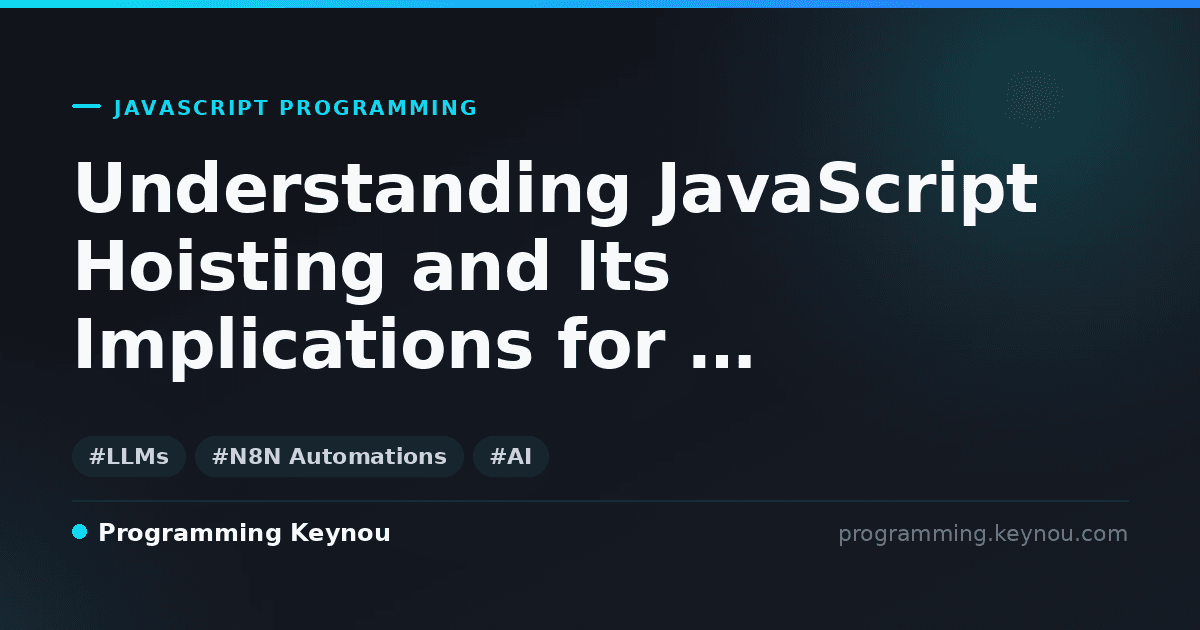 JAVASCRIPT PROGRAMMING

Understanding JavaScript Hoisting and Its Implications for ...

#LLMs #N8N Automations #AI

Programming Keynou

programming.keynou.com